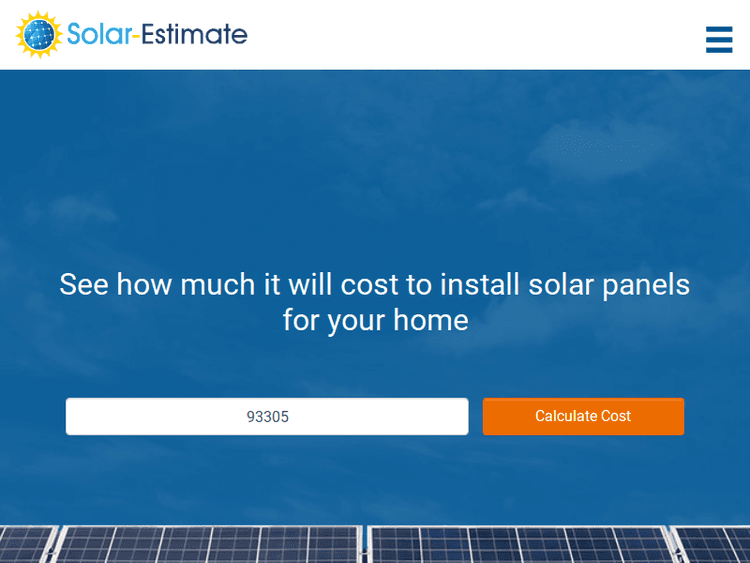 Solar-Estimate

See how much it will cost to install solar panels for your home

93305

Calculate Cost